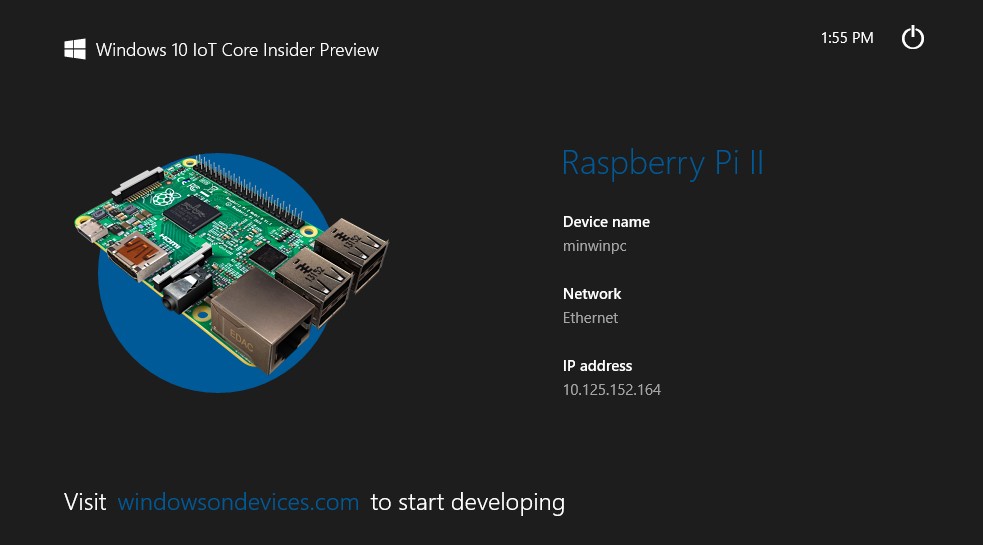 Windows 10 IoT Core Insider Preview

1:55 PM

Raspberry Pi II

Device name
minwinpc

Network
Ethernet

IP address
10.125.152.164

Visit windowsondevices.com to start developing